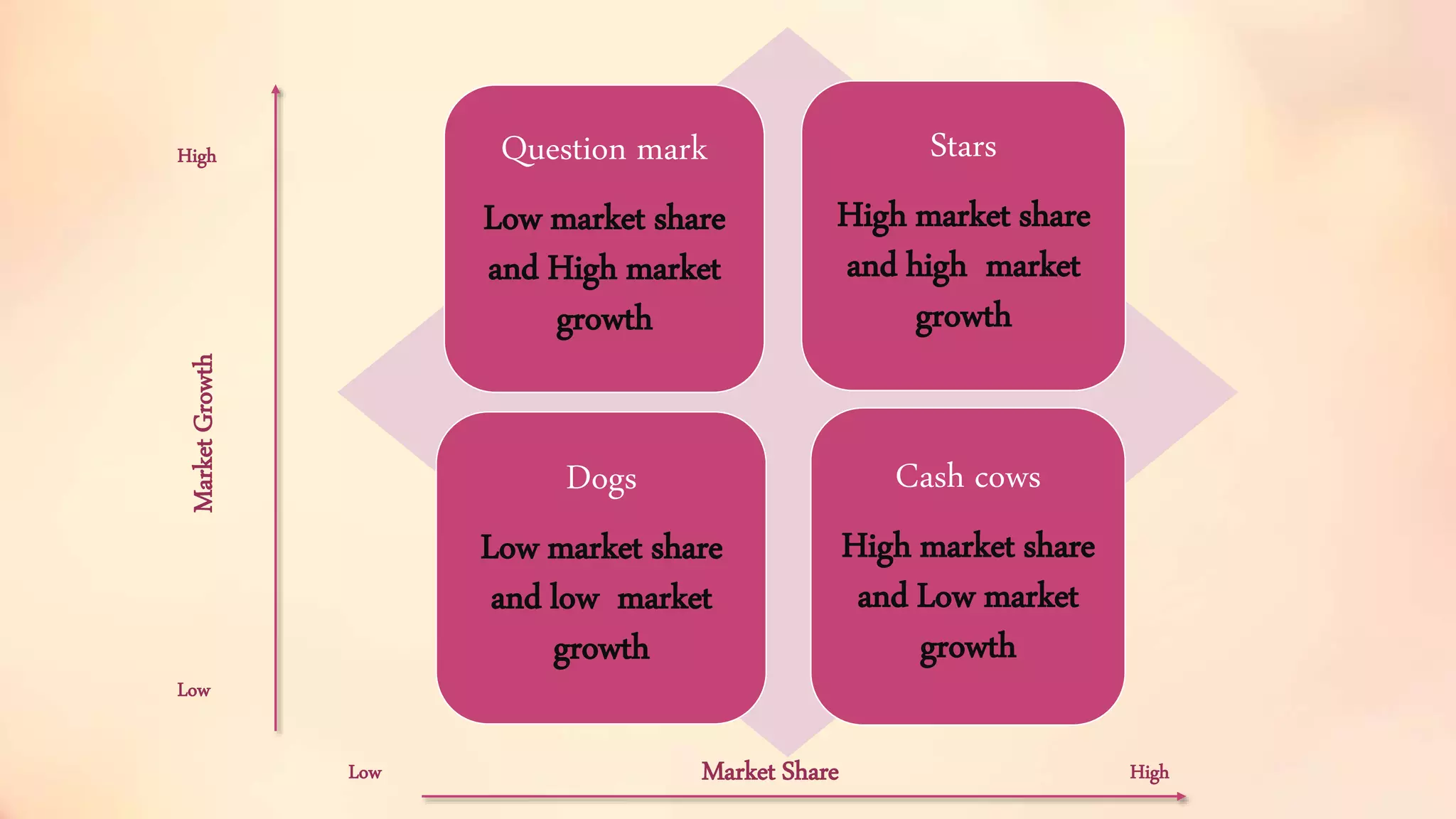 High

Market Growth

Low

Question mark

Low market share and High market growth

Stars

High market share and high market growth

Dogs

Low market share and low market growth

Cash cows

High market share and Low market growth

Low

Market Share

High